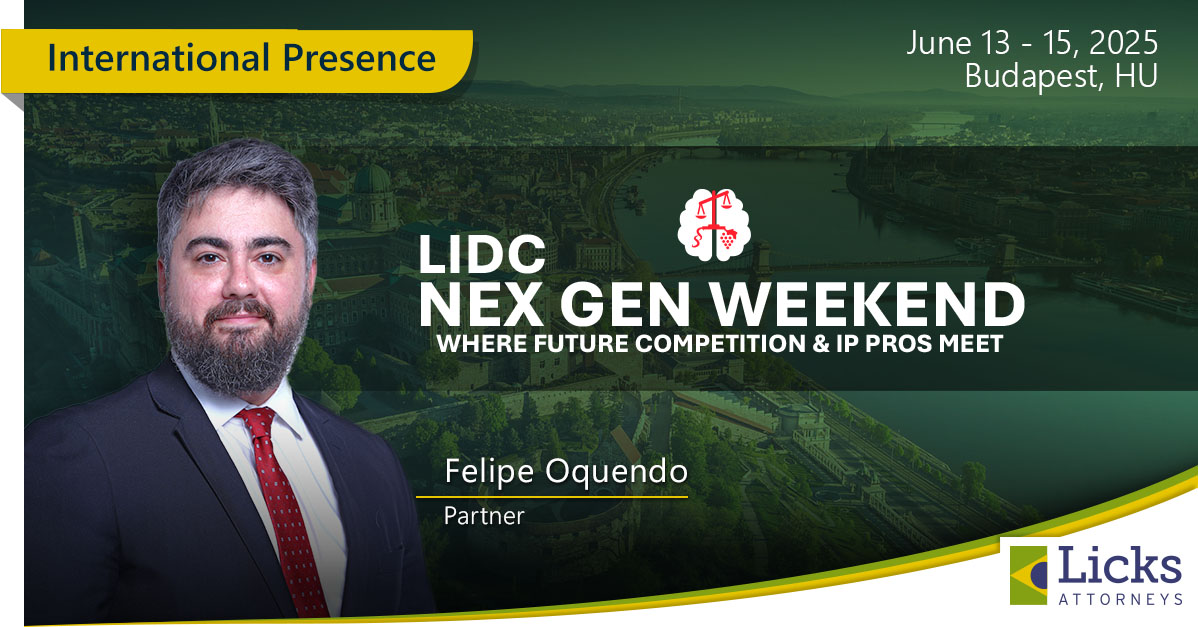 International Presence

June 13 - 15, 2025
Budapest, HU

LIDC
NEX GEN WEEKEND
WHERE FUTURE COMPETITION & IP PROS MEET

Felipe Oquendo
Partner

Licks
ATTORNEYS